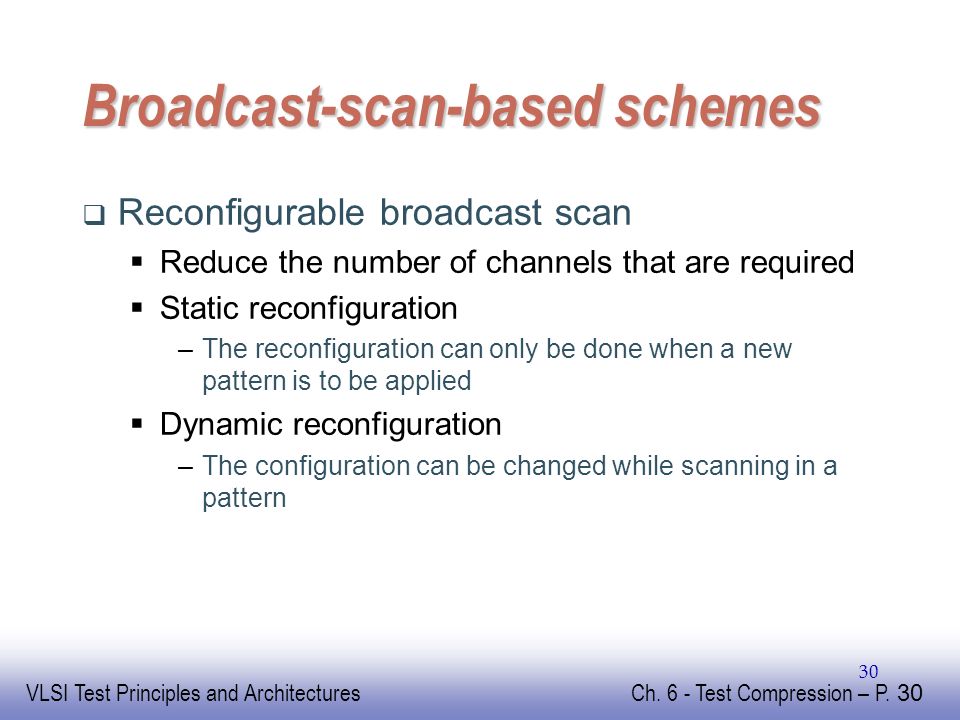 Broadcast-scan-based schemes

❑ Reconfigurable broadcast scan

▪ Reduce the number of channels that are required

▪ Static reconfiguration

– The reconfiguration can only be done when a new pattern is to be applied

▪ Dynamic reconfiguration

– The configuration can be changed while scanning in a pattern

30

VLSI Test Principles and Architectures

Ch. 6 - Test Compression – P. 30